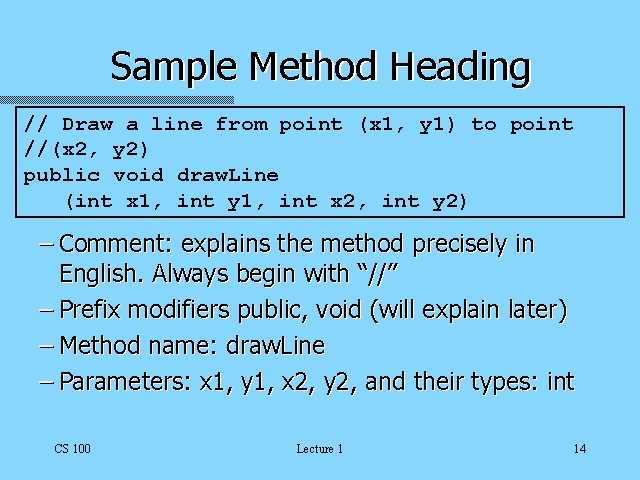 Sample Method Heading

// Draw a line from point (x1, y1) to point
//(x2, y2)
public void drawLine
(int x1, int y1, int x2, int y2)

– Comment: explains the method precisely in English. Always begin with "//"
– Prefix modifiers public, void (will explain later)
– Method name: drawLine
– Parameters: x1, y1, x2, y2, and their types: int

CS 100

Lecture 1

14